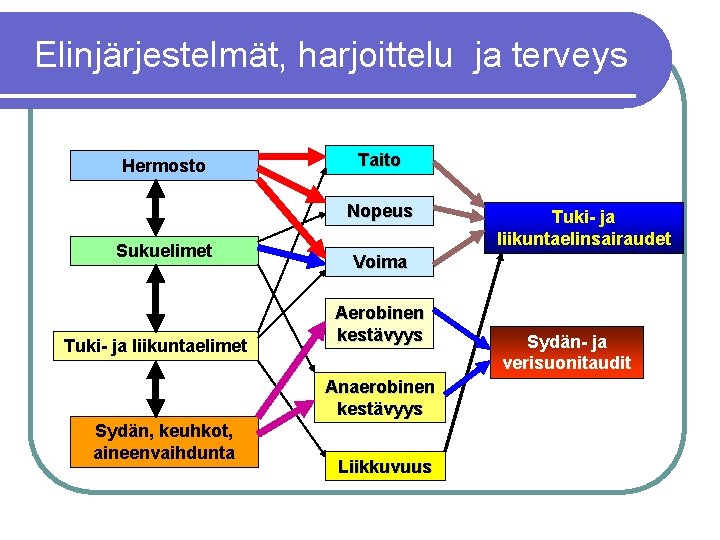 Elinjärjestelmät, harjoittelu ja terveys

Hermosto

Sukuelimet

Tuki- ja liikuntaelimet

Sydän, keuhkot, aineenvaihdunta

Taito

Nopeus

Voima

Aerobinen kestävyys

Anaerobinen kestävyys

Liikkuvuus

Tuki- ja liikuntaelinsairaudet

Sydän- ja verisuonitaudit